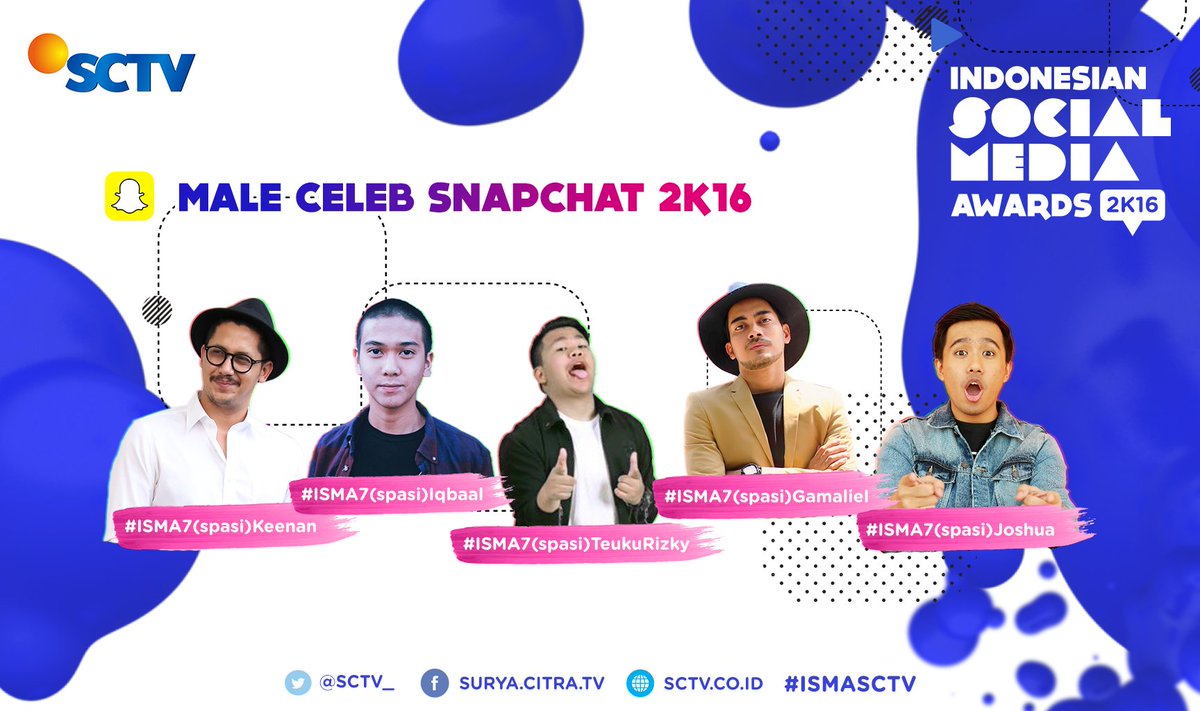 SCTV

INDONESIAN SOCIAL MEDIA AWARDS 2K16

MALE CELEB SNAPCHAT 2K16

#ISMA7(spasi)Keenan

#ISMA7(spasi)Iqbaal

#ISMA7(spasi)TeukuRizky

#ISMA7(spasi)Gamaliel

#ISMA7(spasi)Joshua

@SCTV_ SURYA.CITRA.TV SCTV.CO.ID #ISMASCTV